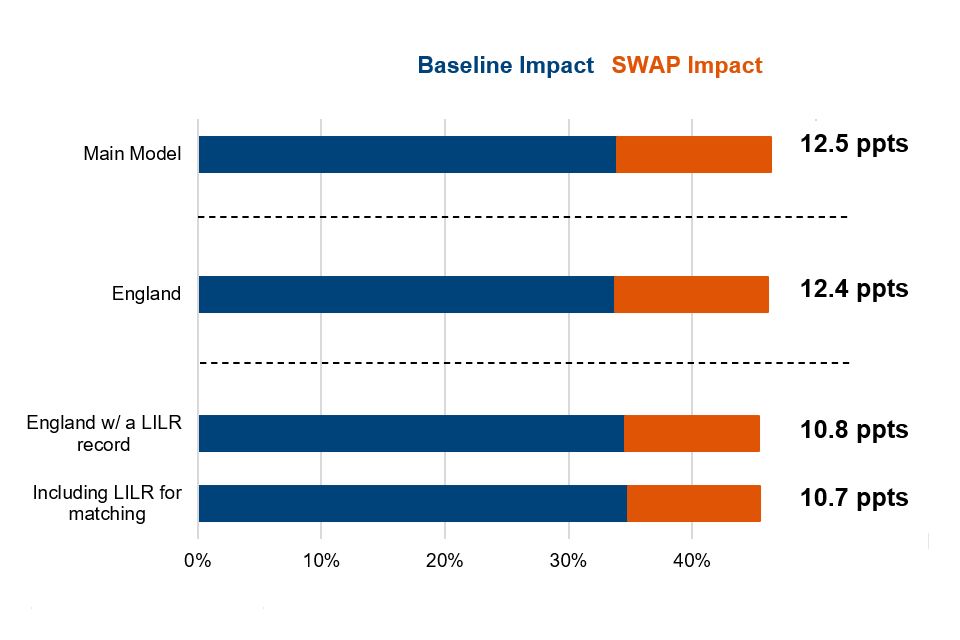 Baseline Impact SWAP Impact

Main Model
12.5 ppts

England
12.4 ppts

England w/ a LILR record
10.8 ppts

Including LILR for matching
10.7 ppts

0%
10%
20%
30%
40%